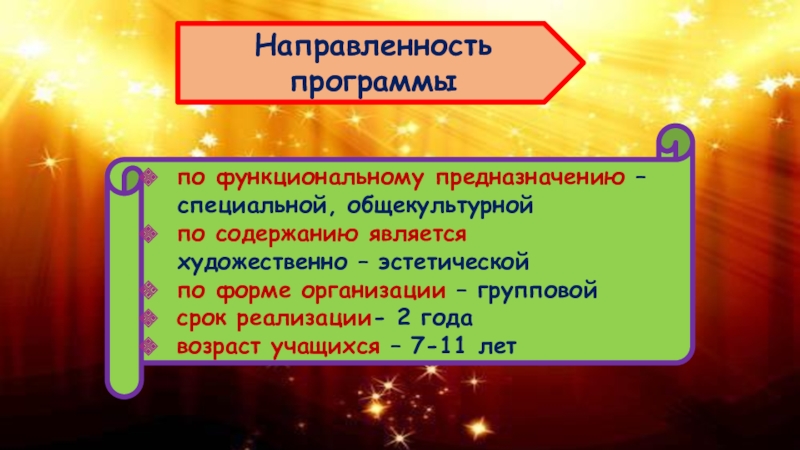 Направленность программы

по функциональному предназначению – специальной, общекультурной
по содержанию является художественно – эстетической
по форме организации – групповой
срок реализации- 2 года
возраст учащихся – 7-11 лет